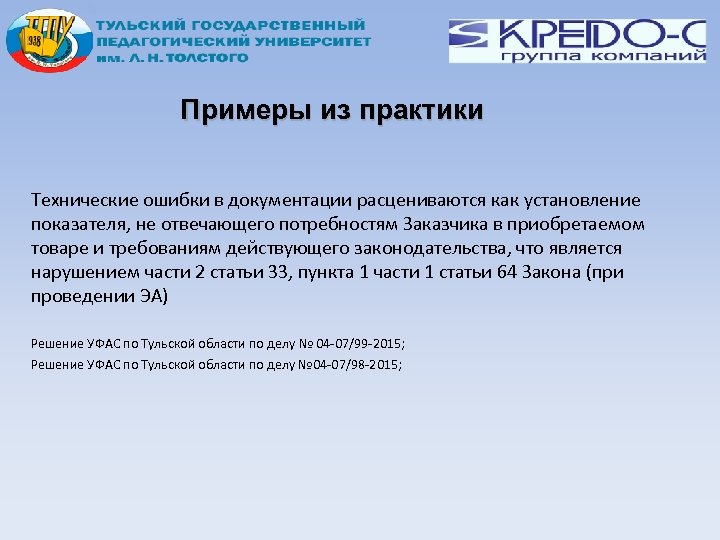 ТГПУ 938

ТУЛЬСКИЙ ГОСУДАРСТВЕННЫЙ ПЕДАГОГИЧЕСКИЙ УНИВЕРСИТЕТ им. Л. Н. ТОЛСТОГО

КРЕДО-С группа компаний

Примеры из практики

Технические ошибки в документации расцениваются как установление показателя, не отвечающего потребностям Заказчика в приобретаемом товаре и требованиям действующего законодательства, что является нарушением части 2 статьи 33, пункта 1 части 1 статьи 64 Закона (при проведении ЭА)

Решение УФАС по Тульской области по делу № 04-07/99-2015;
Решение УФАС по Тульской области по делу №04-07/98-2015;